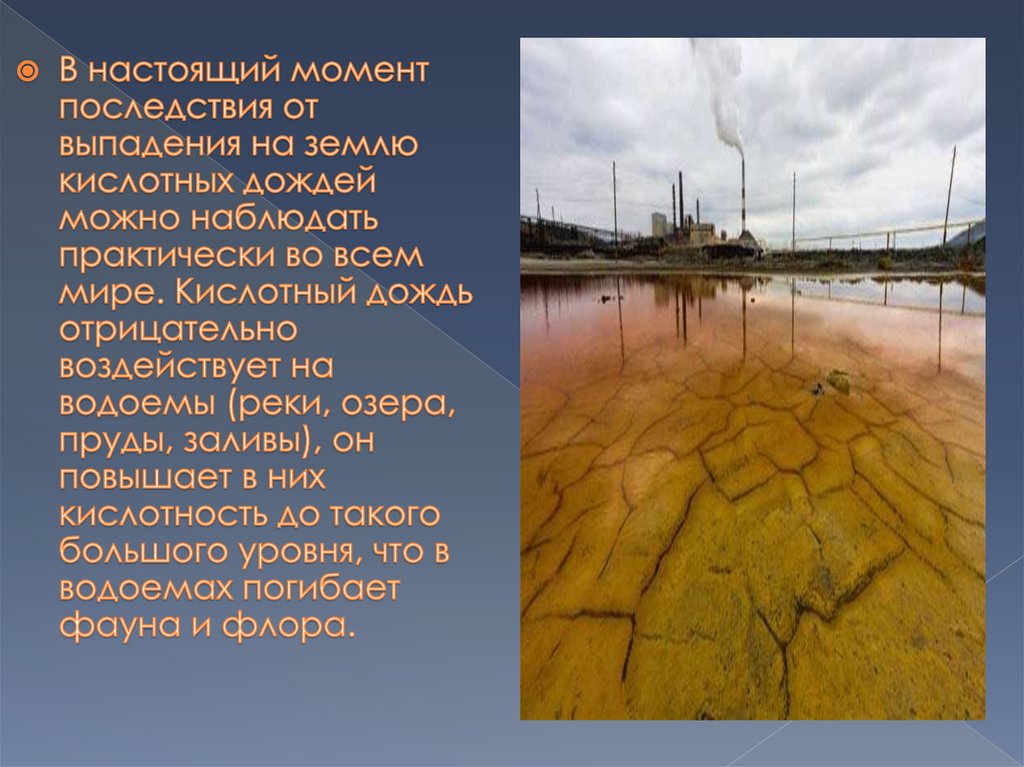 В настоящий момент последствия от выпадения на землю кислотных дождей можно наблюдать практически во всем мире. Кислотный дождь отрицательно воздействует на водоемы (реки, озера, пруды, заливы), он повышает в них кислотность до такого большого уровня, что в водоемах погибает фауна и флора.